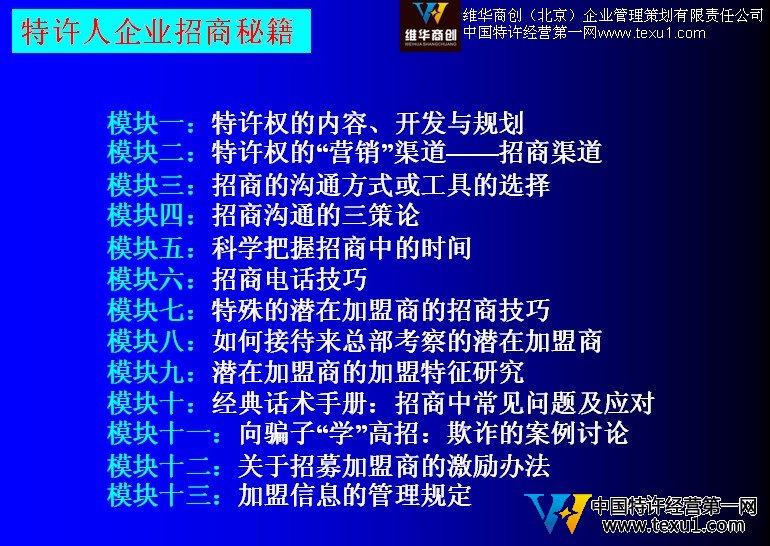 特许人企业招商秘籍

维华商创
WEIHUA SHANGCHUANG

维华商创（北京）企业管理策划有限责任公司
中国特许经营第一网www.texu1.com

模块一：特许权的内容、开发与规划
模块二：特许权的“营销”渠道——招商渠道
模块三：招商的沟通方式或工具的选择
模块四：招商沟通的三策论
模块五：科学把握招商中的时间
模块六：招商电话技巧
模块七：特殊的潜在加盟商的招商技巧
模块八：如何接待来总部考察的潜在加盟商
模块九：潜在加盟商的加盟特征研究
模块十：经典话术手册：招商中常见问题及应对
模块十一：向骗子“学”高招：欺诈的案例讨论
模块十二：关于招募加盟商的激励办法
模块十三：加盟信息的管理规定

中国特许经营第一网
www.texu1.com